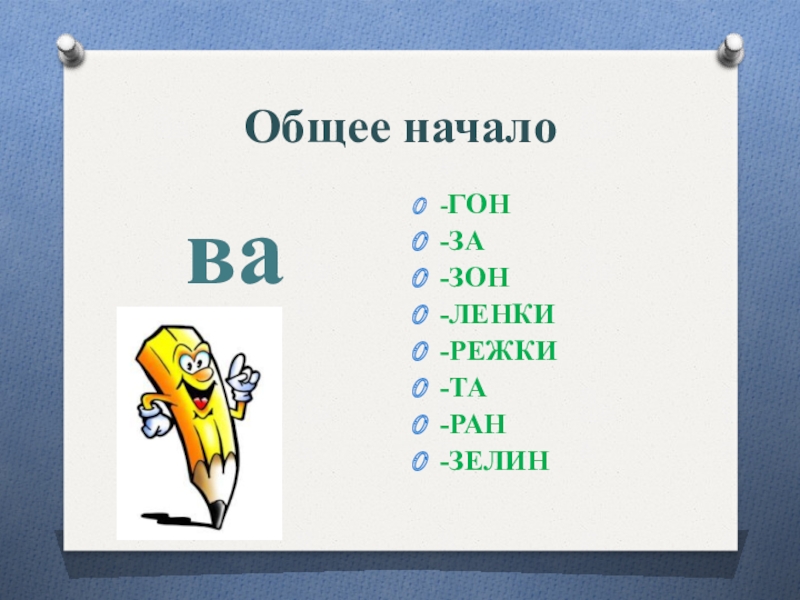 Общее начало

ва

-ГОН
-ЗА
-ЗОН
-ЛЕНКИ
-РЕЖКИ
-ТА
-РАН
-ЗЕЛИН